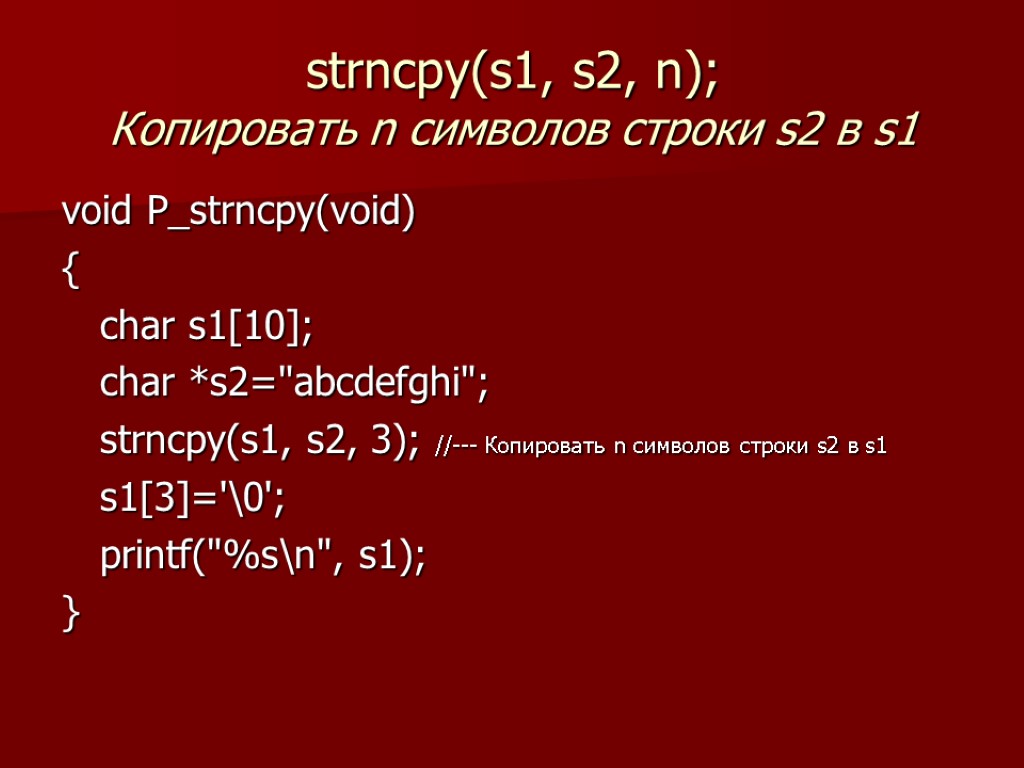 strncpy(s1, s2, n);
Копировать n символов строки s2 в s1

void P_strncpy(void)
{
char s1[10];
char *s2="abcdefghi";
strncpy(s1, s2, 3); //--- Копировать n символов строки s2 в s1
s1[3]='\0';
printf("%s\n", s1);
}